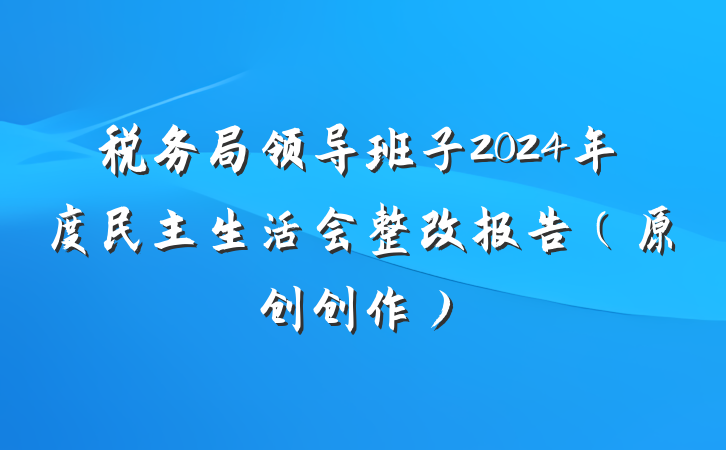 税务局领导班子2024年度民主生活会整改报告（原创创作）